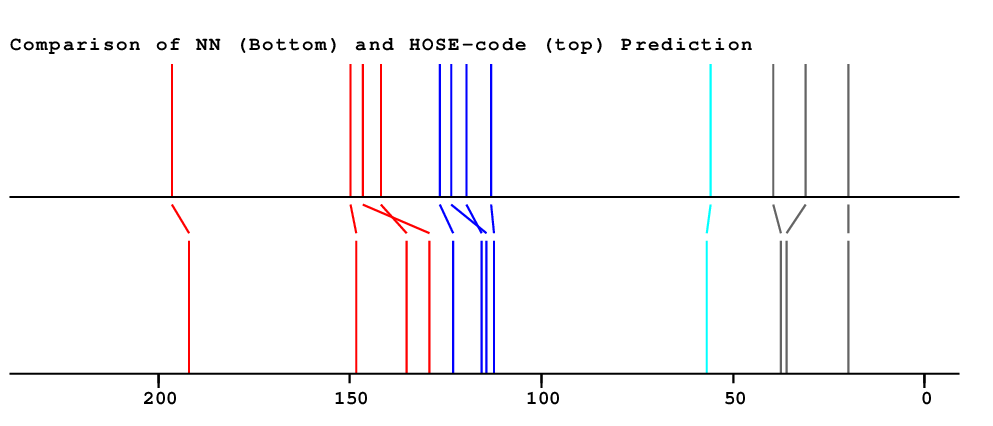 Comparison of NN (Bottom) and HOSE-code (top) Prediction

200 150 100 50 0